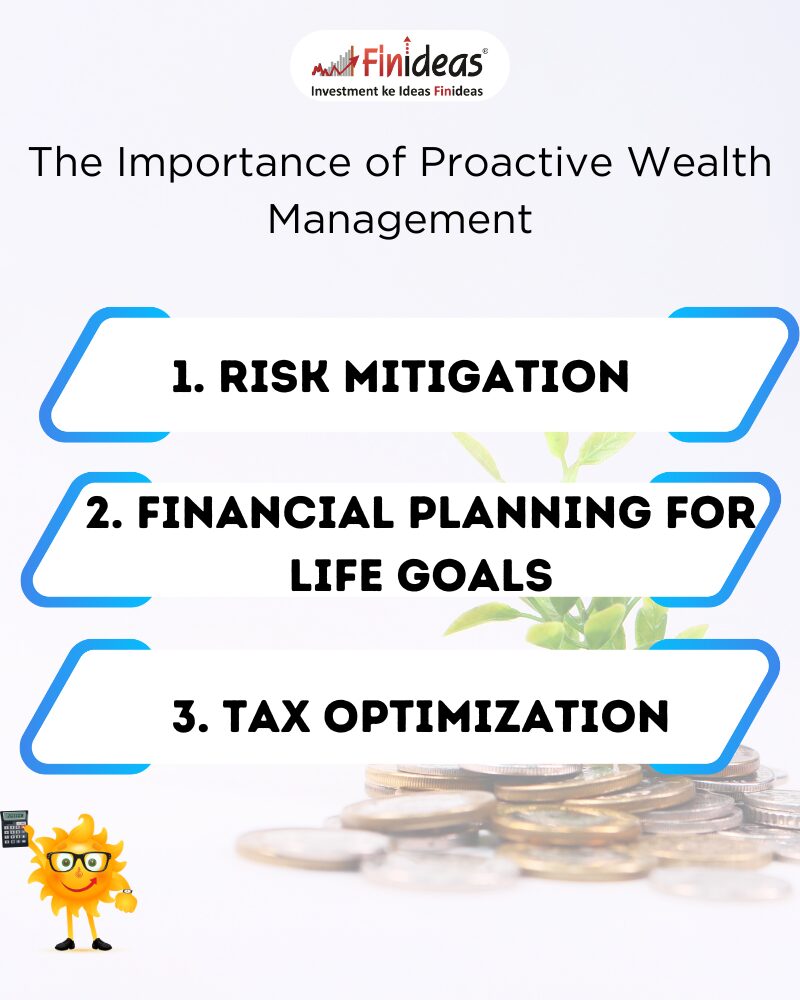 Finideas®
Investment ke Ideas Finideas

The Importance of Proactive Wealth Management

1. RISK MITIGATION

2. FINANCIAL PLANNING FOR LIFE GOALS

3. TAX OPTIMIZATION